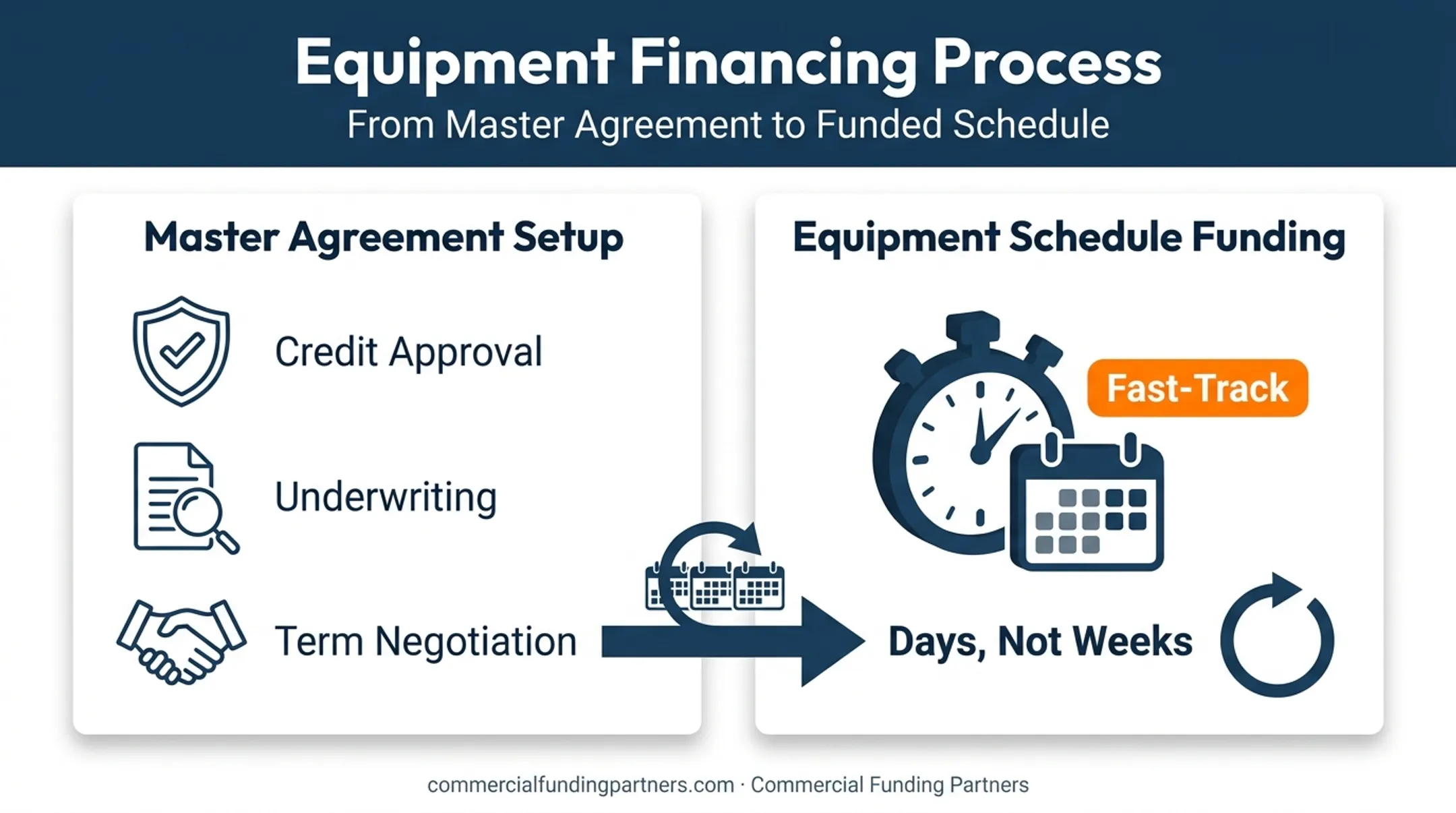 Equipment Financing Process
From Master Agreement to Funded Schedule

Master Agreement Setup

Credit Approval

Underwriting

Term Negotiation

Equipment Schedule Funding

Fast-Track

Days, Not Weeks

commercialfundingpartners.com · Commercial Funding Partners